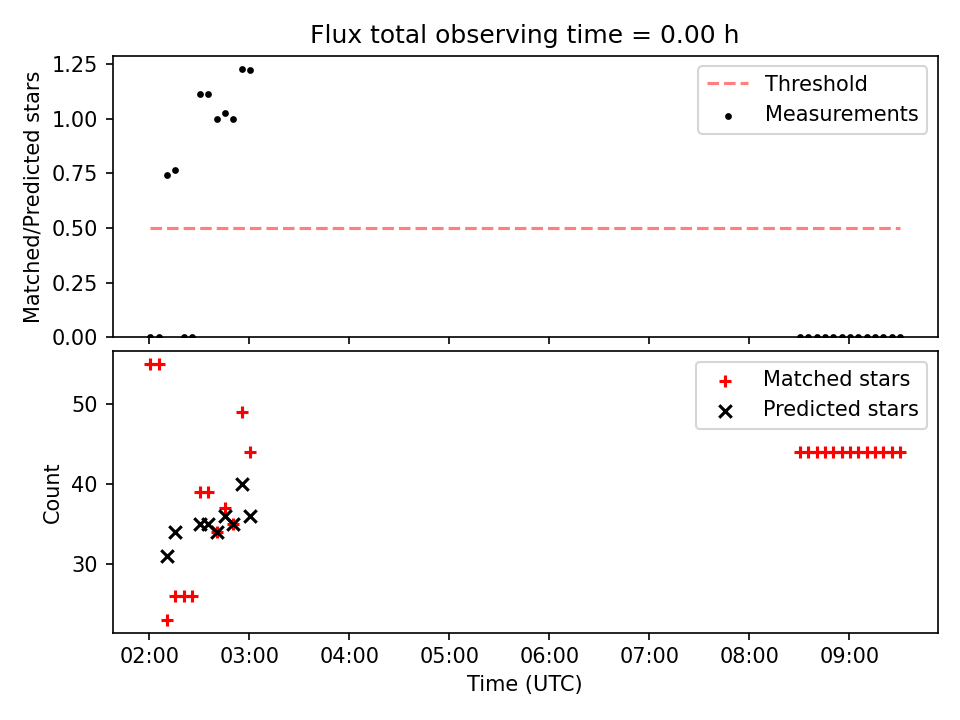 Flux total observing time = 0.00 h

Matched/Predicted stars

1.25
1.00
0.75
0.50
0.25
0.00

Threshold
Measurements

Count

50
40
30

Matched stars
Predicted stars

02:00 03:00 04:00 05:00 06:00 07:00 08:00 09:00

Time (UTC)